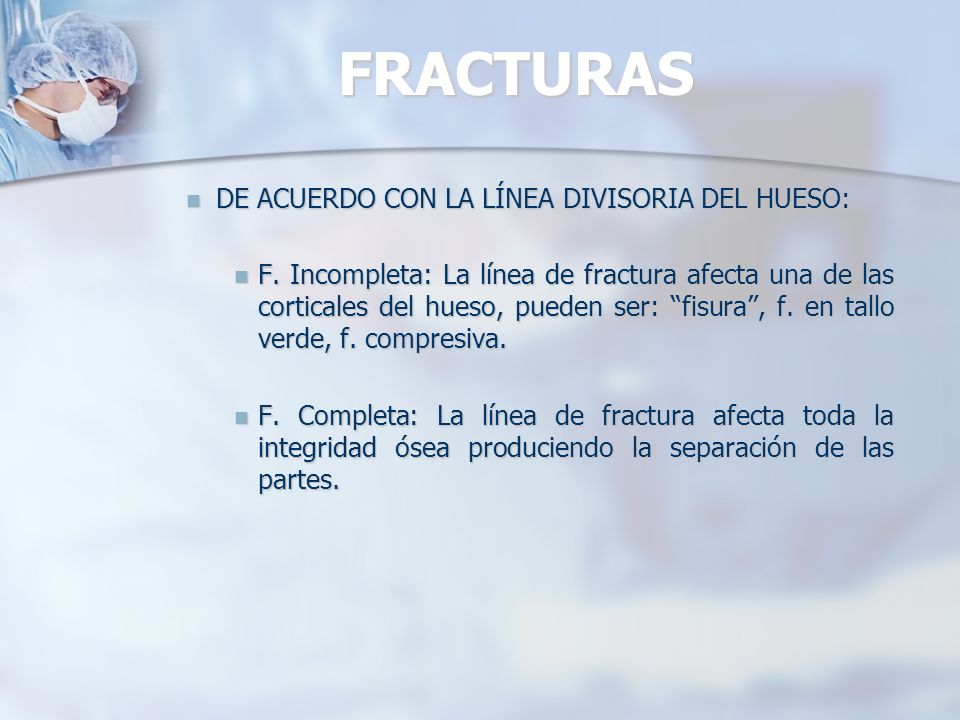 FRACTURAS

DE ACUERDO CON LA LÍNEA DIVISORIA DEL HUESO:

F. Incompleta: La línea de fractura afecta una de las corticales del hueso, pueden ser: “fisura”, f. en tallo verde, f. compresiva.

F. Completa: La línea de fractura afecta toda la integridad ósea produciendo la separación de las partes.